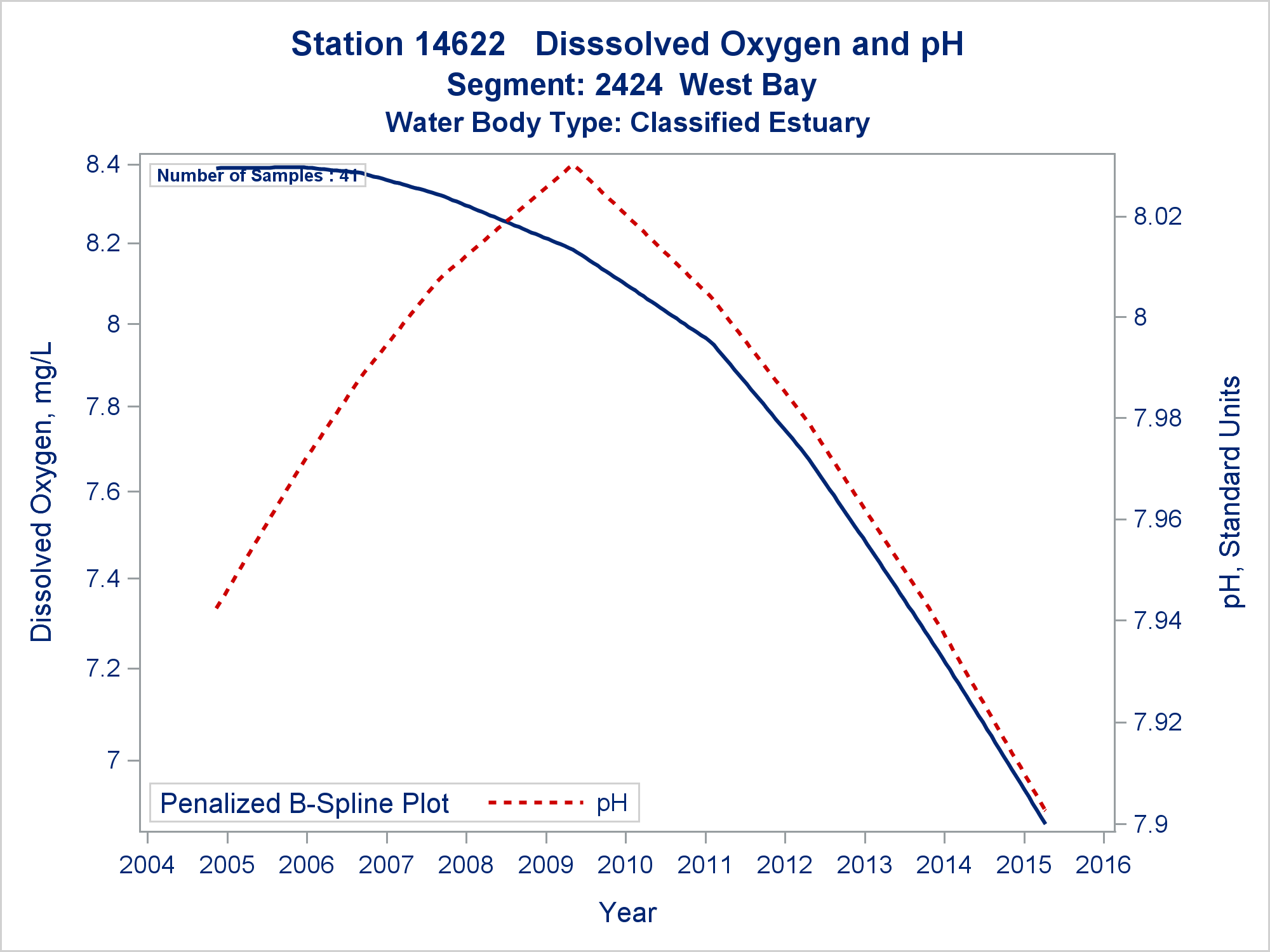 Station 14622   Disssolved Oxygen and pH
Segment: 2424  West Bay
Water Body Type: Classified Estuary

Number of Samples : 41

Dissolved Oxygen, mg/L

8.4
8.2
8
7.8
7.6
7.4
7.2
7

pH, Standard Units

8.02
8
7.98
7.96
7.94
7.92
7.9

Penalized B-Spline Plot
pH

2004 2005 2006 2007 2008 2009 2010 2011 2012 2013 2014 2015 2016

Year